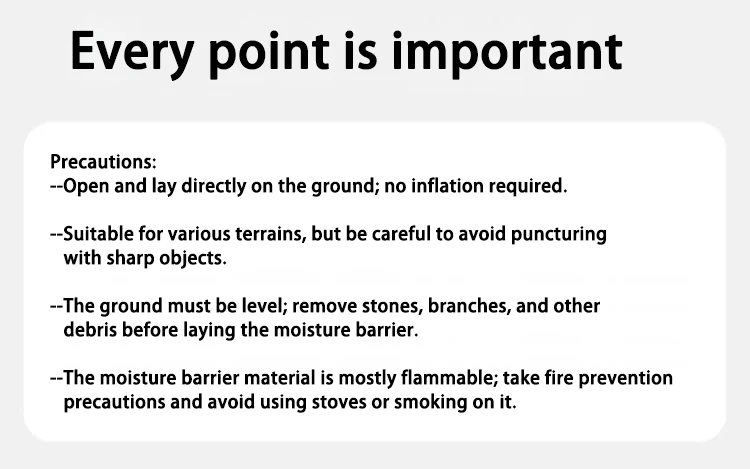 Every point is important

Precautions:
--Open and lay directly on the ground; no inflation required.

--Suitable for various terrains, but be careful to avoid puncturing with sharp objects.

--The ground must be level; remove stones, branches, and other debris before laying the moisture barrier.

--The moisture barrier material is mostly flammable; take fire prevention precautions and avoid using stoves or smoking on it.